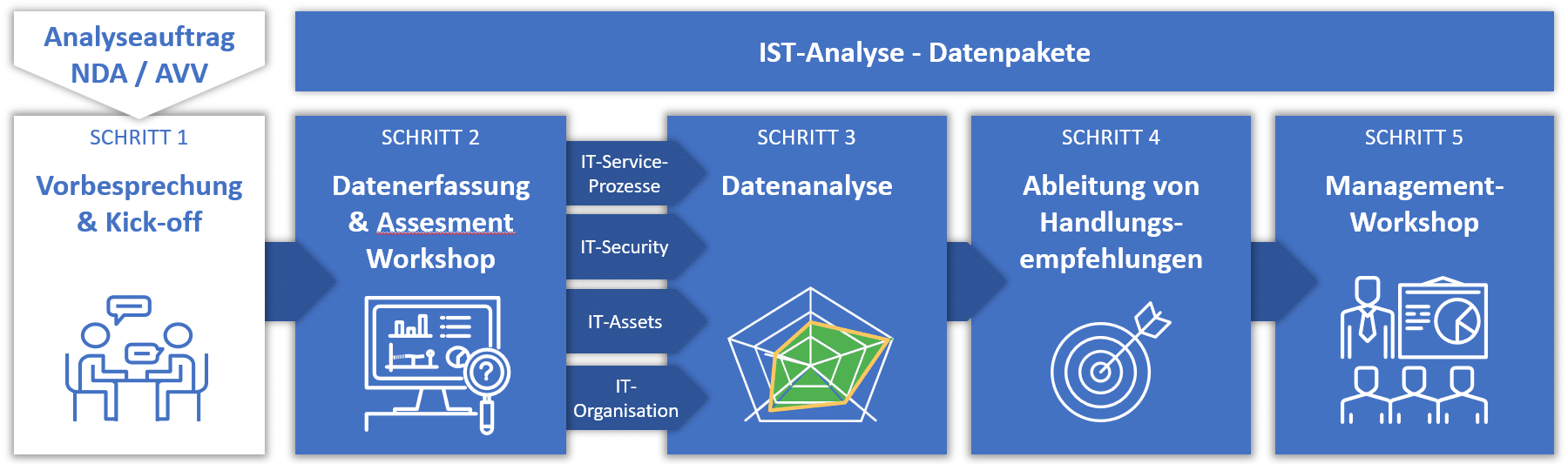 Analyseauftrag
NDA / AVV

IST-Analyse - Datenpakete

SCHRITT 1
Vorbesprechung & Kick-off

SCHRITT 2
Datenerfassung & Assesment Workshop

IT-Service-Prozesse

IT-Security

IT-Assets

IT-Organisation

SCHRITT 3
Datenanalyse

SCHRITT 4
Ableitung von Handlungsempfehlungen

SCHRITT 5
Management-Workshop